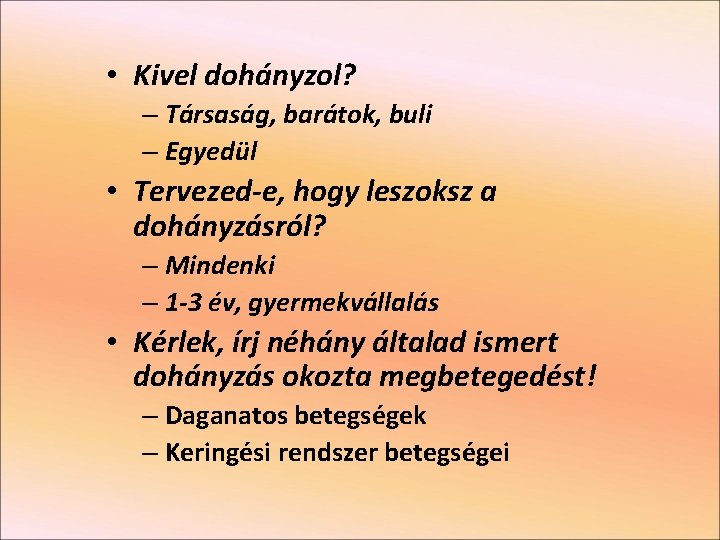 • Kivel dohányzol?
– Társaság, barátok, buli
– Egyedül
• Tervezed-e, hogy leszoksz a dohányzásról?
– Mindenki
– 1-3 év, gyermekvállalás
• Kérlek, írj néhány általad ismert dohányzás okozta megbetegedést!
– Daganatos betegségek
– Keringési rendszer betegségei